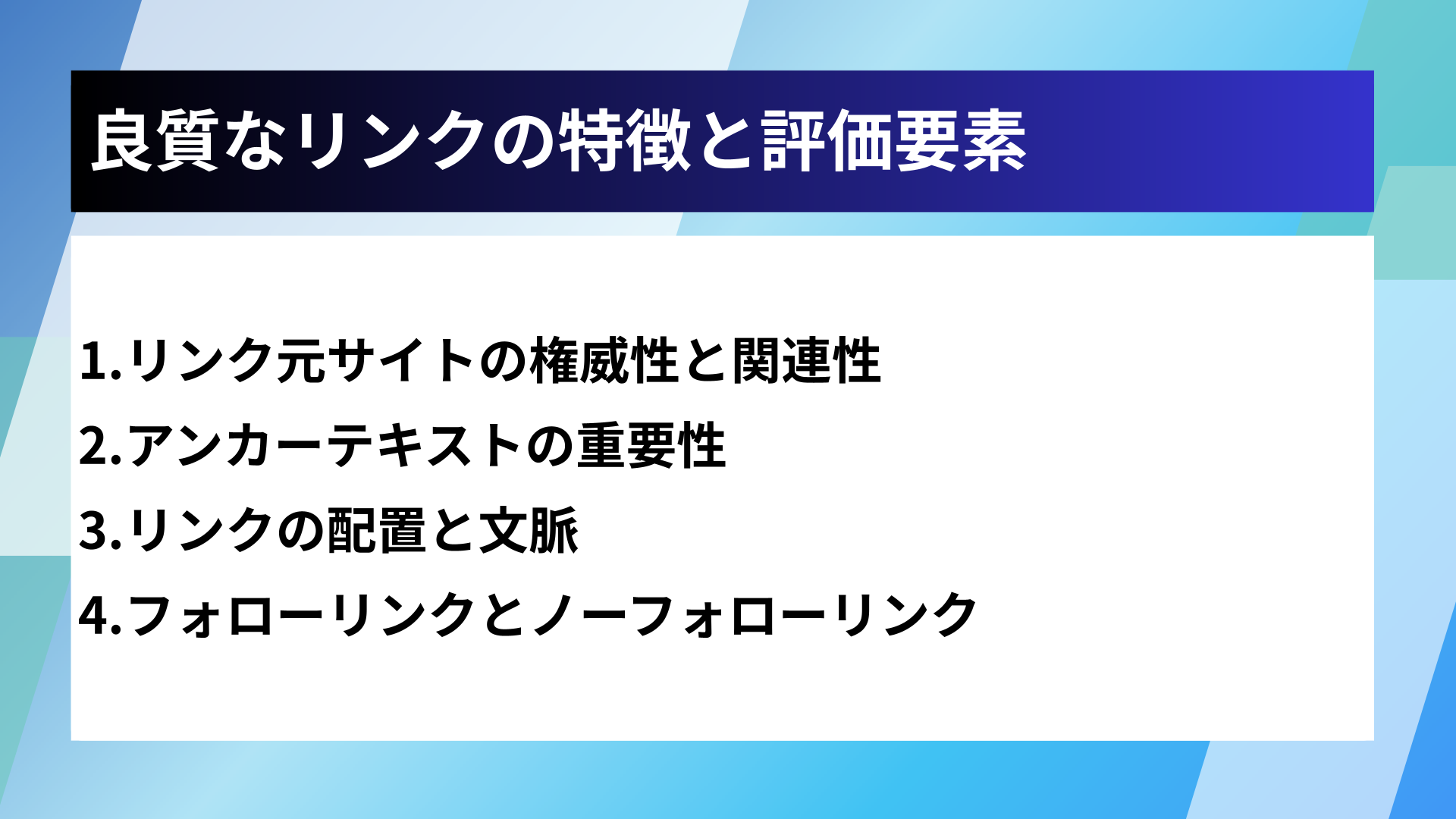 良質なリンクの特徴と評価要素

1.リンク元サイトの権威性と関連性
2.アンカーテキストの重要性
3.リンクの配置と文脈
4.フォローリンクとノーフォローリンク